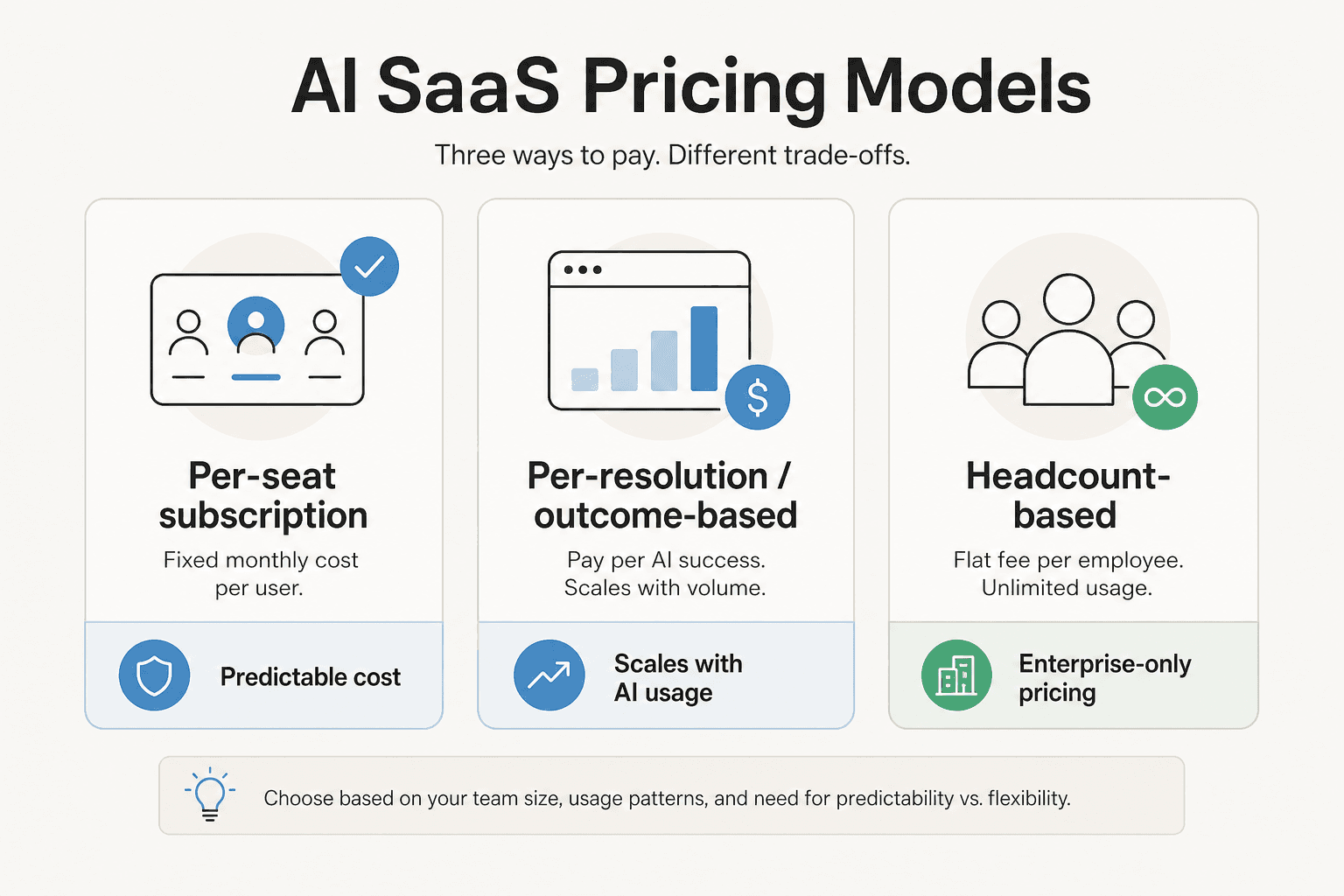 AI SaaS Pricing Models

Three ways to pay. Different trade-offs.

Per-seat subscription

Fixed monthly cost per user.

Predictable cost

Per-resolution / outcome-based

Pay per AI success. Scales with volume.

Scales with AI usage

Headcount-based

Flat fee per employee. Unlimited usage.

Enterprise-only pricing

Choose based on your team size, usage patterns, and need for predictability vs. flexibility.